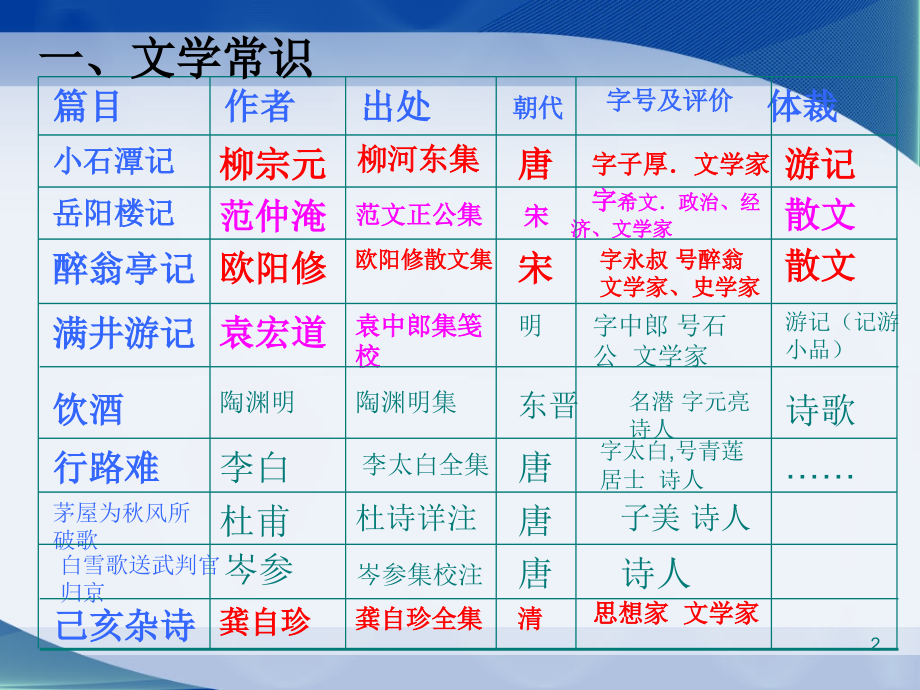 一、文学常识

| 篇目 | 作者 | 出处 | 朝代 | 字号及评价 | 体裁 |
|---|---|---|---|---|---|
| 小石潭记 | 柳宗元 | 柳河东集 | 唐 | 字子厚．文学家 | 游记 |
| 岳阳楼记 | 范仲淹 | 范文正公集 | 宋 | 字希文．政治、经济、文学家 | 散文 |
| 醉翁亭记 | 欧阳修 | 欧阳修散文集 | 宋 | 字永叔 号醉翁 文学家、史学家 | 散文 |
| 满井游记 | 袁宏道 | 袁中郎集笺校 | 明 | 字中郎 号石公 文学家 | 游记（记游小品） |
| 饮酒 | 陶渊明 | 陶渊明集 | 东晋 | 名潜 字元亮 诗人 | 诗歌 |
| 行路难 | 李白 | 李太白全集 | 唐 | 字太白,号青莲居士 诗人 | …… |
| 茅屋为秋风所破歌 | 杜甫 | 杜诗详注 | 唐 | 子美 诗人 | |
| 白雪歌送武判官归京 | 岑参 | 岑参集校注 | 唐 | 诗人 | |
| 己亥杂诗 | 龚自珍 | 龚自珍全集 | 清 | 思想家 文学家 | |

2